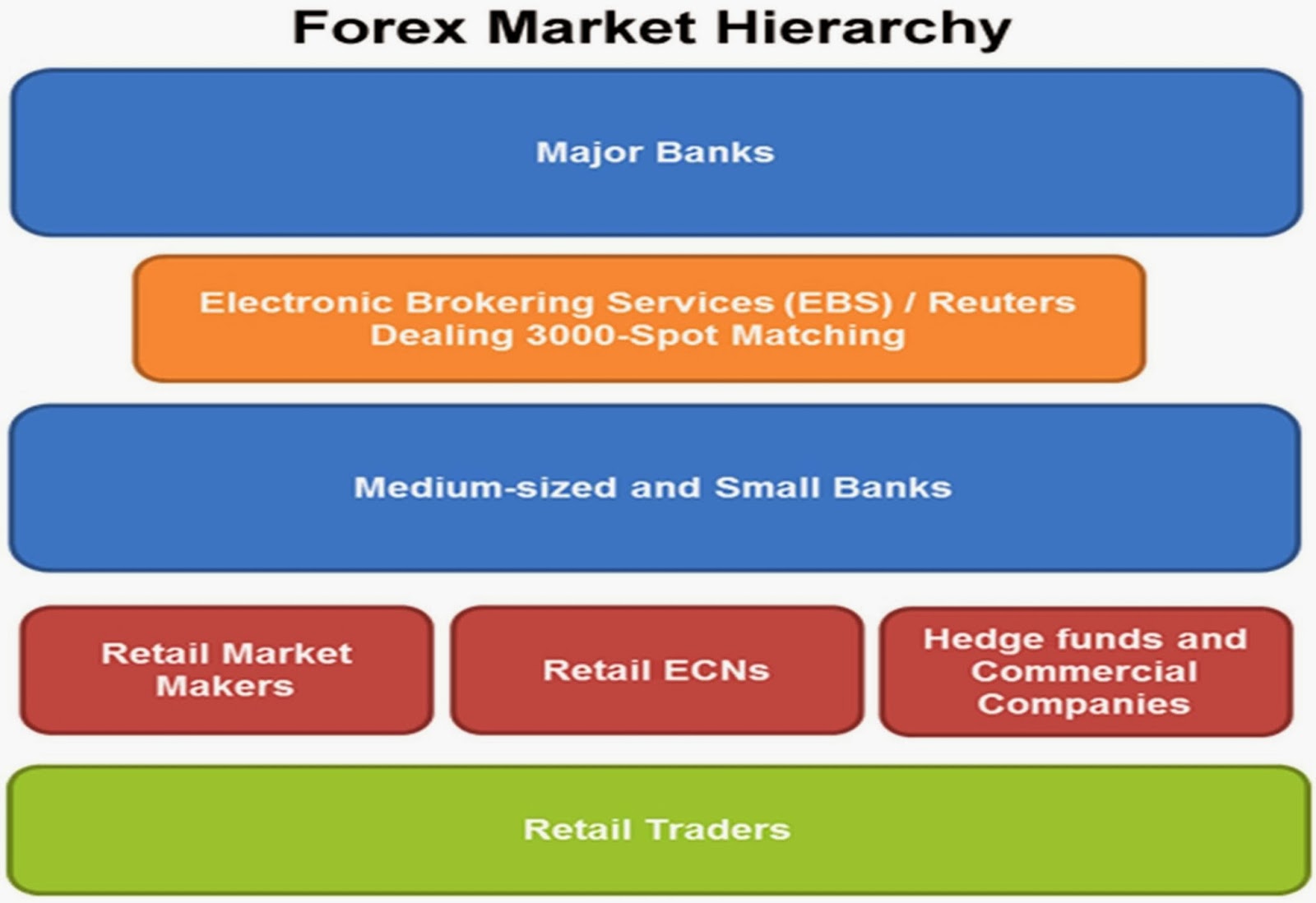 Forex Market Hierarchy

Major Banks

Electronic Brokering Services (EBS) / Reuters Dealing 3000-Spot Matching

Medium-sized and Small Banks

Retail Market Makers

Retail ECNs

Hedge funds and Commercial Companies

Retail Traders